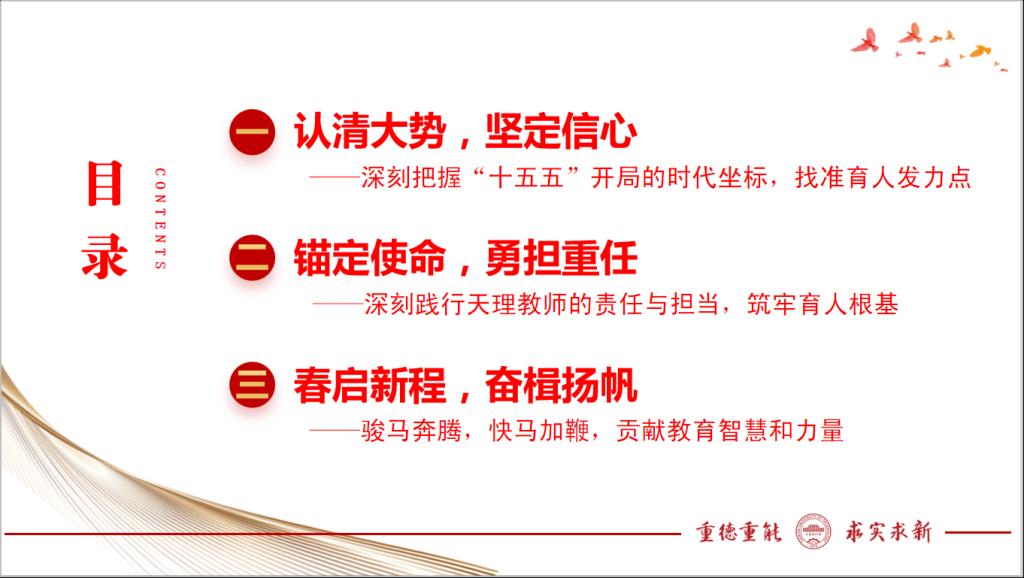 目录
CONTENTS

一 认清大势，坚定信心
——深刻把握“十五五”开局的时代坐标，找准育人发力点

二 锚定使命，勇担重任
——深刻践行天理教师的责任与担当，筑牢育人根基

三 春启新程，奋楫扬帆
——骏马奔腾，快马加鞭，贡献教育智慧和力量

重德重能 求实求新